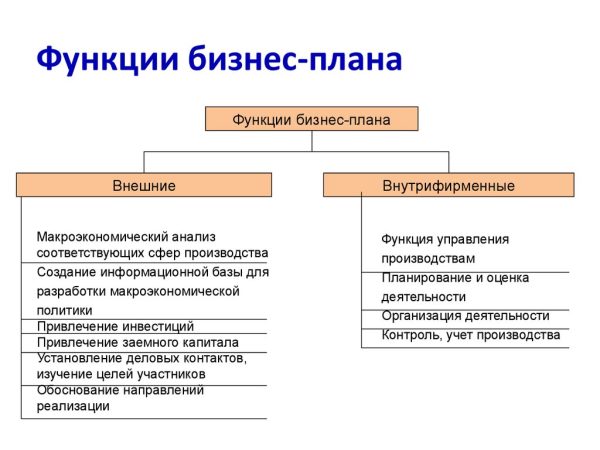 Функции бизнес-плана

Функции бизнес-плана

Внешние

Макроэкономический анализ соответствующих сфер производства

Создание информационной базы для разработки макроэкономической политики

Привлечение инвестиций

Привлечение заемного капитала

Установление деловых контактов, изучение целей участников

Обоснование направлений реализации

Внутрифирменные

Функция управления производствам

Планирование и оценка деятельности

Организация деятельности

Контроль, учет производства